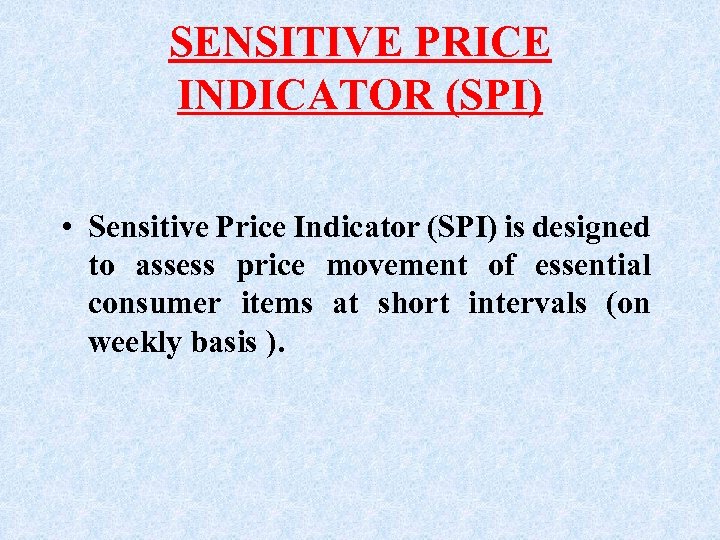 SENSITIVE PRICE INDICATOR (SPI)

• Sensitive Price Indicator (SPI) is designed to assess price movement of essential consumer items at short intervals (on weekly basis ).